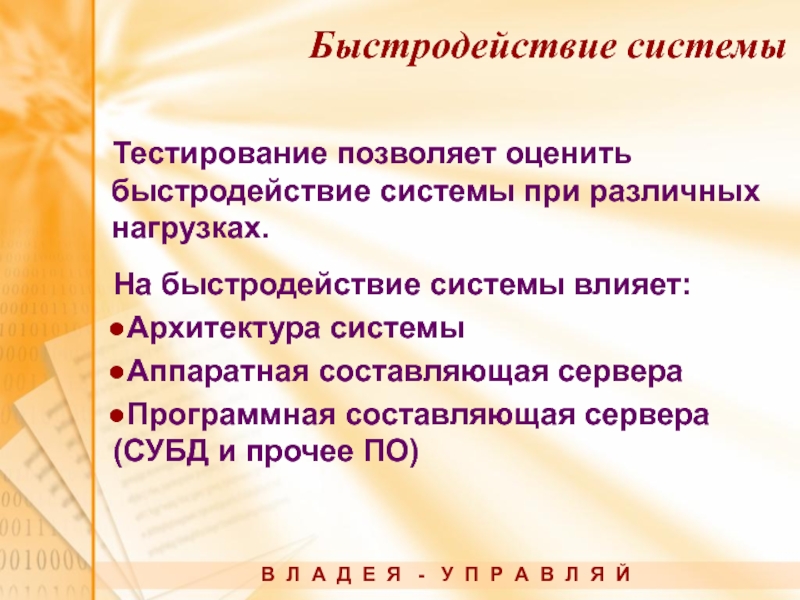 Быстродействие системы

Тестирование позволяет оценить быстродействие системы при различных нагрузках.

На быстродействие системы влияет:
●Архитектура системы
●Аппаратная составляющая сервера
●Программная составляющая сервера (СУБД и прочее ПО)

В Л А Д Е Я - У П Р А В Л Я Й